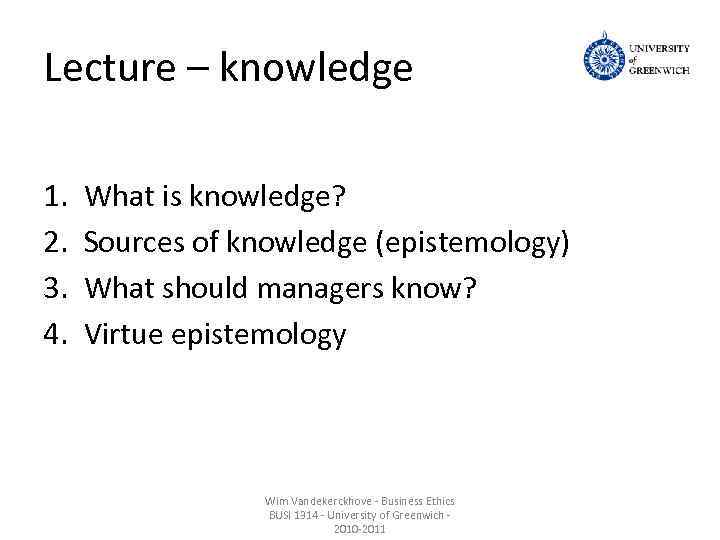 Lecture – knowledge

UNIVERSITY of GREENWICH

1. What is knowledge?
2. Sources of knowledge (epistemology)
3. What should managers know?
4. Virtue epistemology

Wim Vandekerckhove - Business Ethics BUSI 1314 - University of Greenwich - 2010-2011